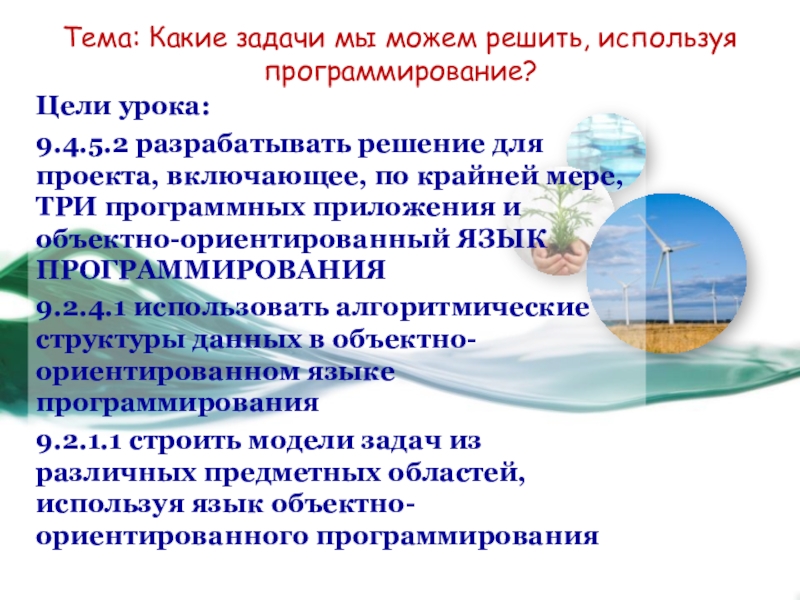 Тема: Какие задачи мы можем решить, используя программирование?

Цели урока:

9.4.5.2 разрабатывать решение для проекта, включающее, по крайней мере, ТРИ программных приложения и объектно-ориентированный ЯЗЫК ПРОГРАММИРОВАНИЯ

9.2.4.1 использовать алгоритмические структуры данных в объектно-ориентированном языке программирования

9.2.1.1 строить модели задач из различных предметных областей, используя язык объектно-ориентированного программирования